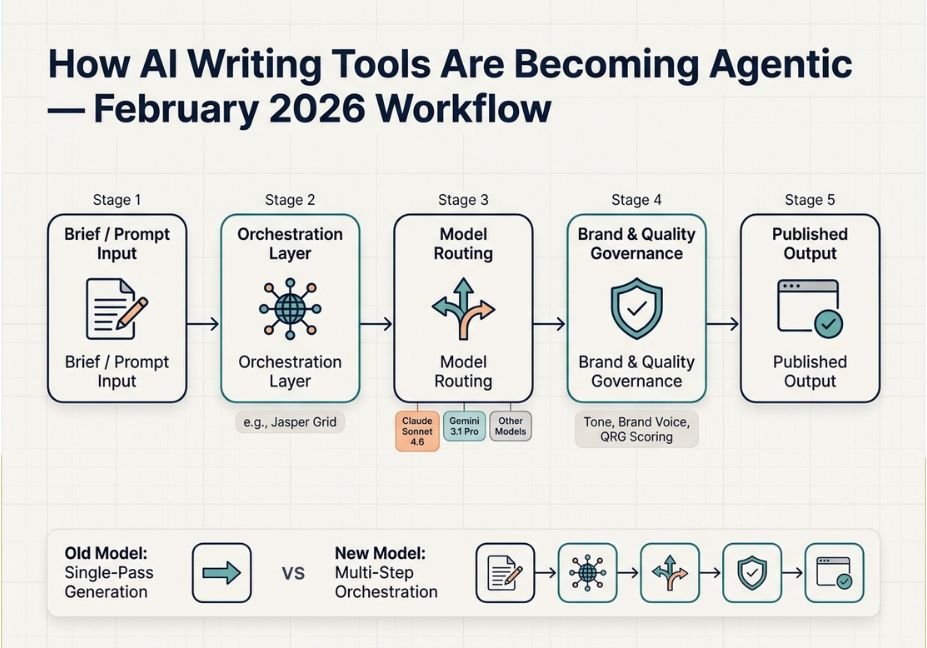 How AI Writing Tools Are Becoming Agentic — February 2026 Workflow

Stage 1

Brief / Prompt Input

Brief / Prompt Input

Stage 2

Orchestration Layer

Orchestration Layer

e.g., Jasper Grid

Stage 3

Model Routing

Model Routing

Claude Sonnet 4.6

Gemini 3.1 Pro

Other Models

Stage 4

Brand & Quality Governance

Brand & Quality Governance

Tone, Brand Voice, QRG Scoring

Stage 5

Published Output

Published Output

Old Model: Single-Pass Generation

VS

New Model: Multi-Step Orchestration